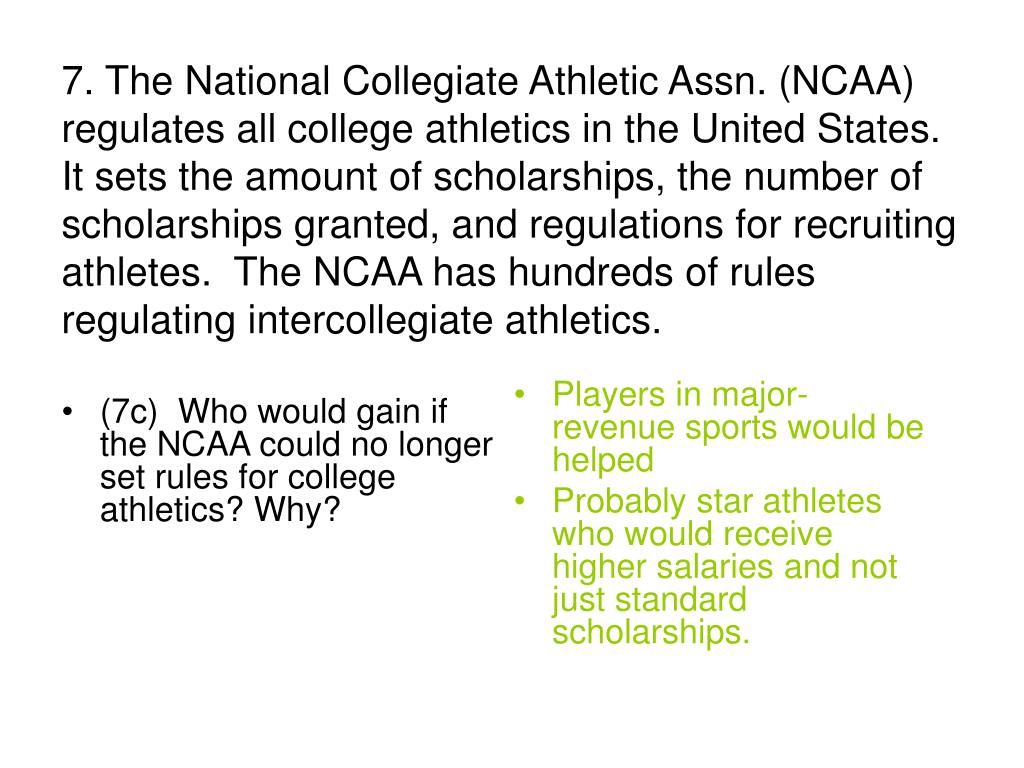 7. The National Collegiate Athletic Assn. (NCAA) regulates all college athletics in the United States. It sets the amount of scholarships, the number of scholarships granted, and regulations for recruiting athletes. The NCAA has hundreds of rules regulating intercollegiate athletics.

• (7c) Who would gain if the NCAA could no longer set rules for college athletics? Why?

• Players in major-revenue sports would be helped
• Probably star athletes who would receive higher salaries and not just standard scholarships.